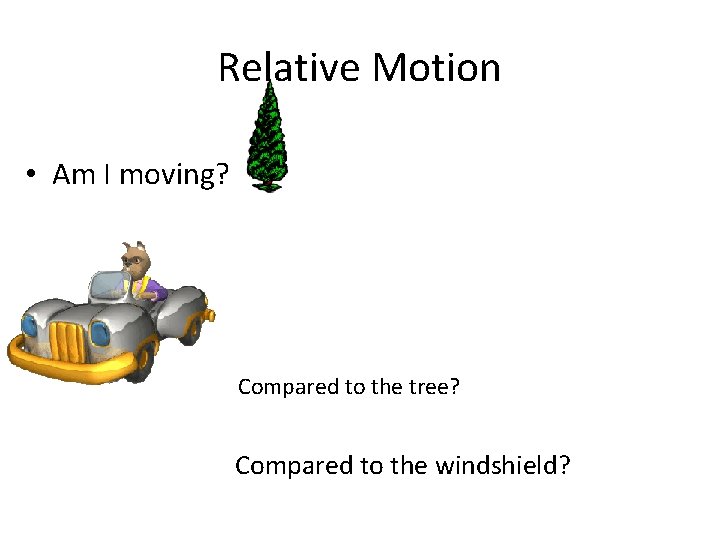 Relative Motion

• Am I moving?

Compared to the tree?

Compared to the windshield?